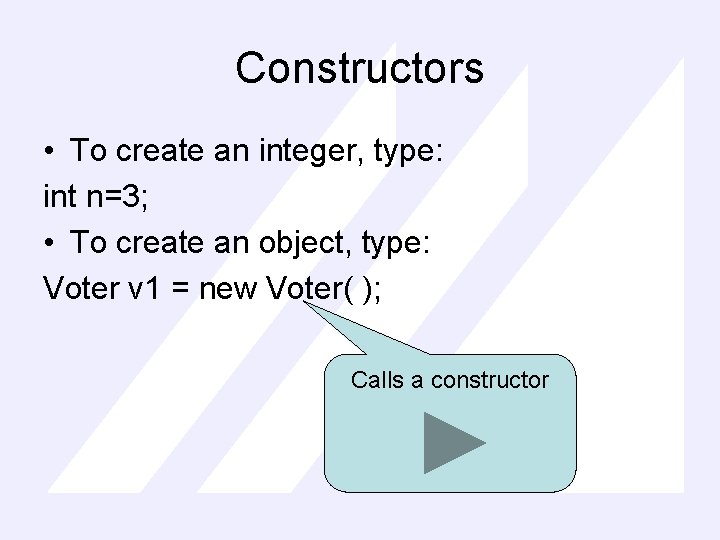 Constructors

• To create an integer, type:

int n=3;

• To create an object, type:

Voter v1 = new Voter( );

Calls a constructor